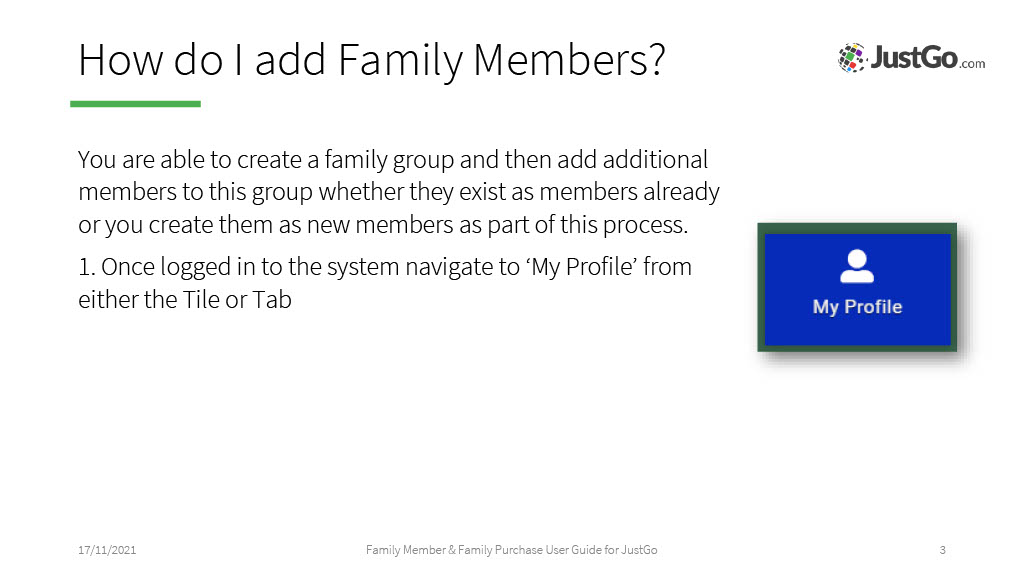 How do I add Family Members?

JustGo.com

You are able to create a family group and then add additional members to this group whether they exist as members already or you create them as new members as part of this process.

1. Once logged in to the system navigate to ‘My Profile’ from either the Tile or Tab

My Profile

17/11/2021

Family Member & Family Purchase User Guide for JustGo

3